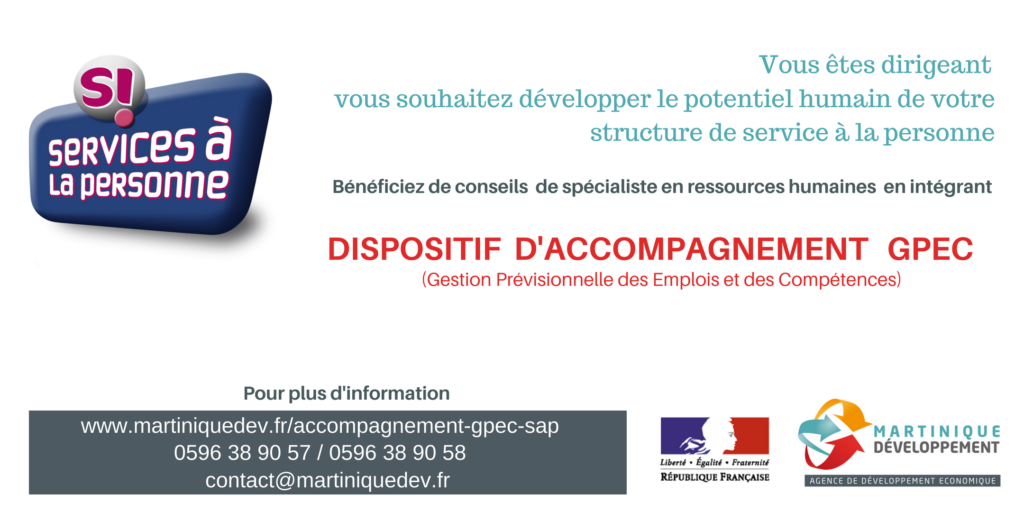 S!
services à la personne

Vous êtes dirigeant
vous souhaitez développer le potentiel humain de votre structure de service à la personne

Bénéficiez de conseils de spécialiste en ressources humaines en intégrant

DISPOSITIF D'ACCOMPAGNEMENT GPEC
(Gestion Prévisionnelle des Emplois et des Compétences)

Pour plus d'information
www.martiniquedev.fr/accompagnement-gpec-sap
0596 38 90 57 / 0596 38 90 58
contact@martiniquedev.fr

Liberté • Égalité • Fraternité
RÉPUBLIQUE FRANÇAISE

MARTINIQUE DÉVELOPPEMENT
AGENCE DE DÉVELOPPEMENT ECONOMIQUE